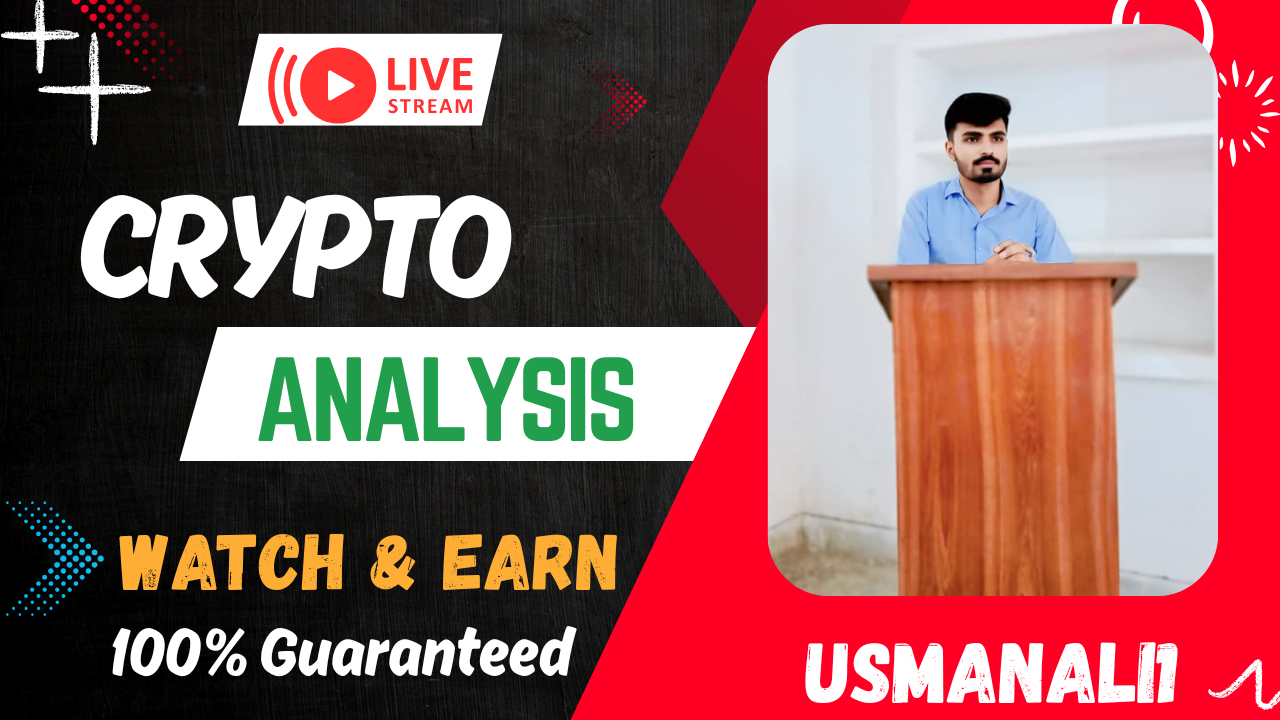 LIVE
STREAM

CRYPTO

ANALYSIS

WATCH & EARN

100% Guaranteed

USMANALI1